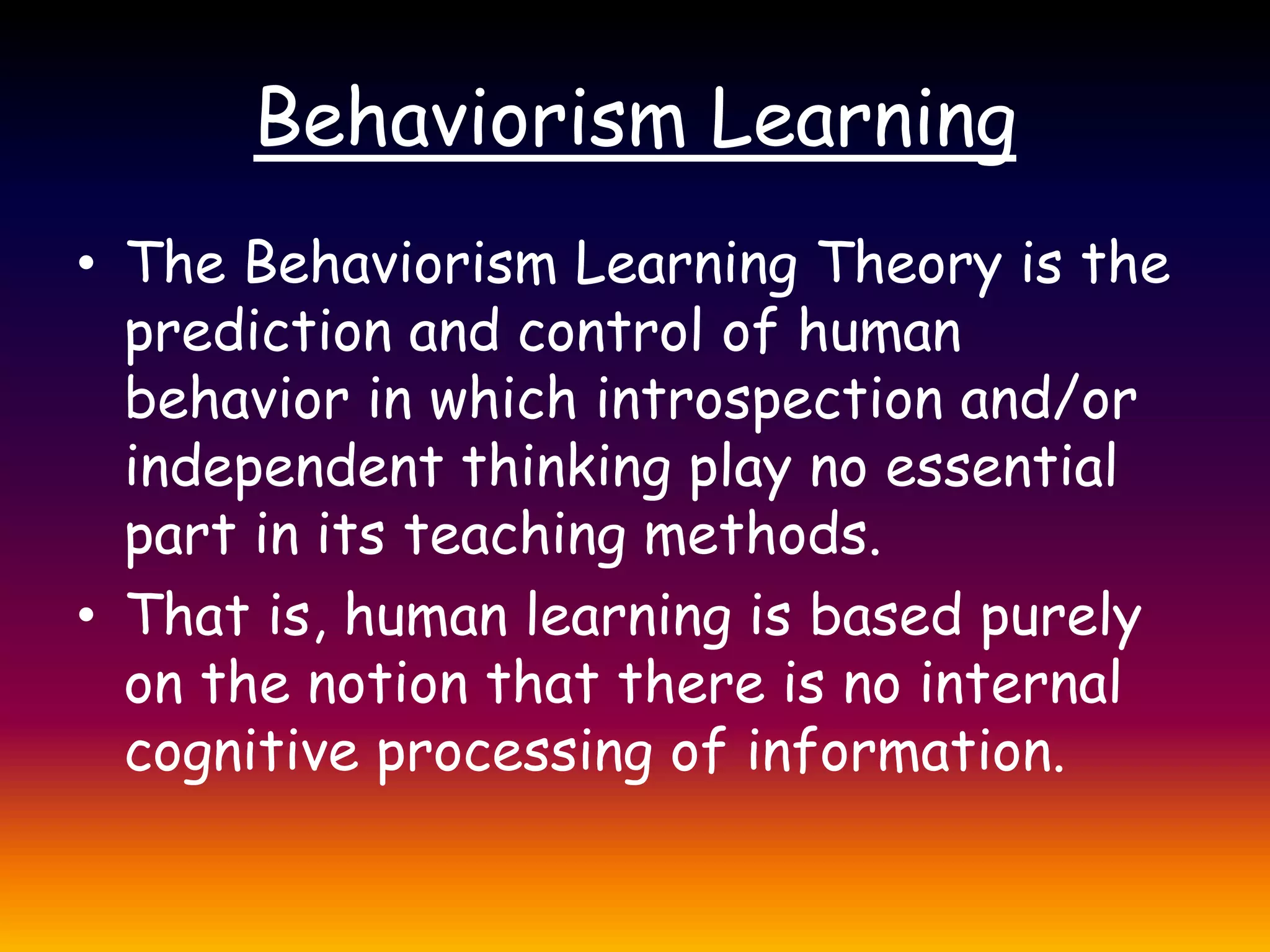 Behaviorism Learning

• The Behaviorism Learning Theory is the prediction and control of human behavior in which introspection and/or independent thinking play no essential part in its teaching methods.
• That is, human learning is based purely on the notion that there is no internal cognitive processing of information.